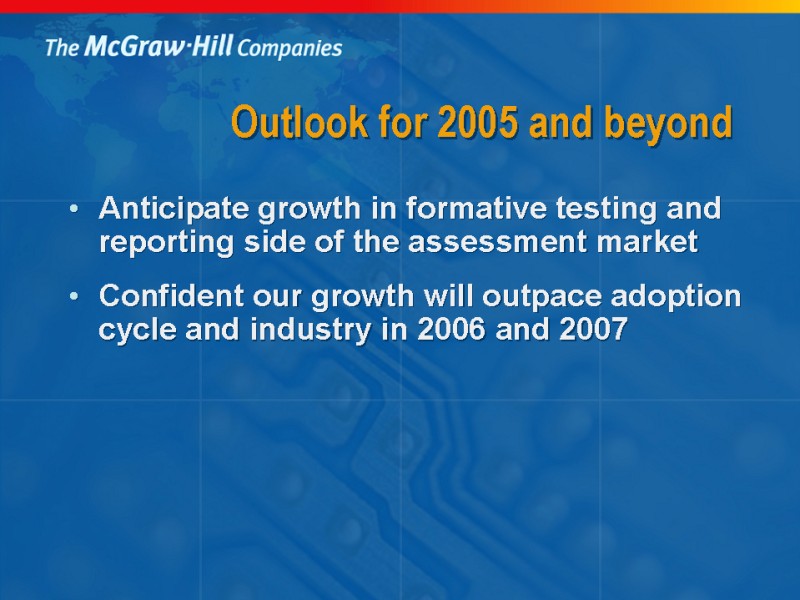 The McGraw·Hill Companies

Outlook for 2005 and beyond

• Anticipate growth in formative testing and reporting side of the assessment market

• Confident our growth will outpace adoption cycle and industry in 2006 and 2007